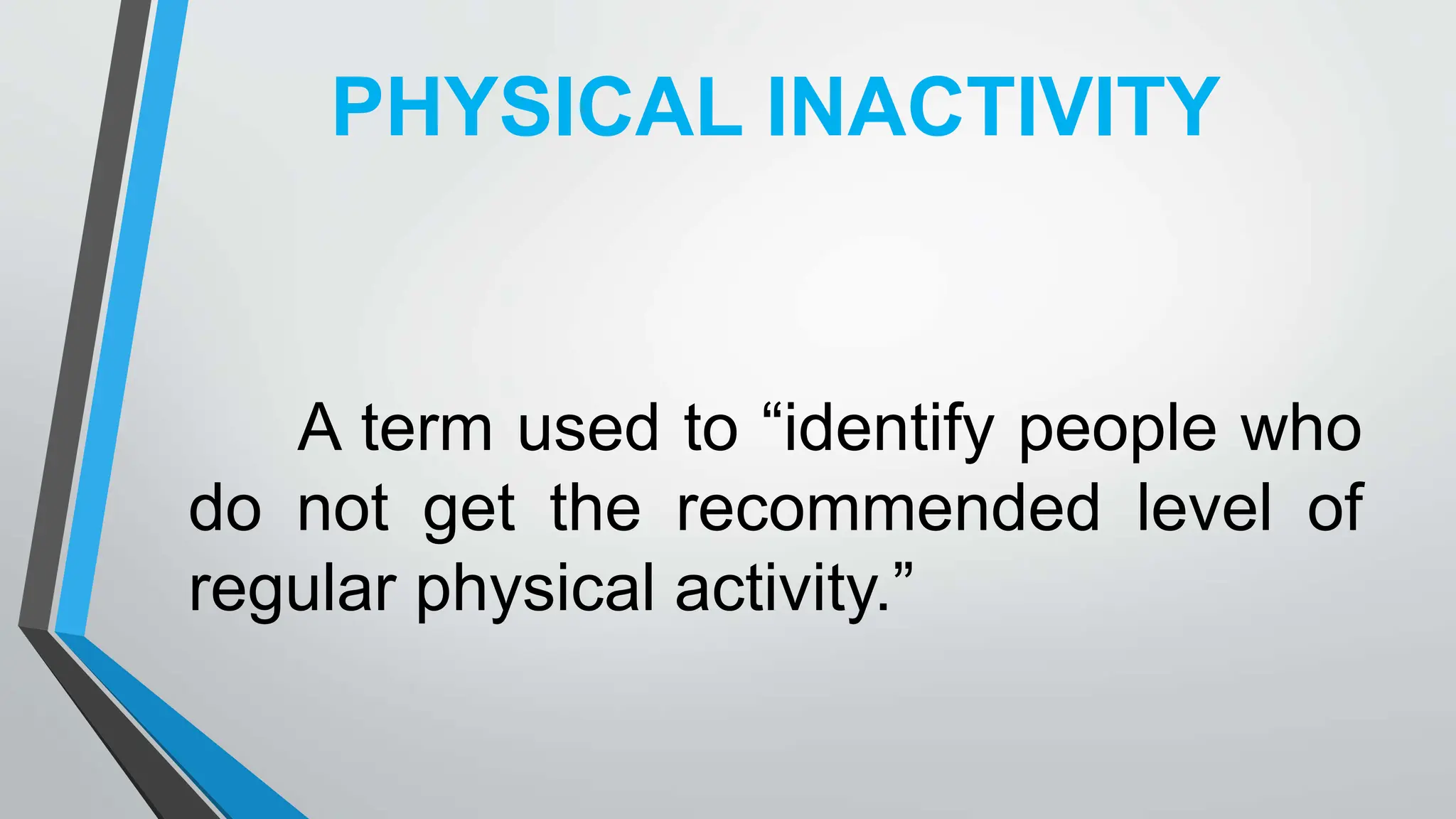 PHYSICAL INACTIVITY

A term used to “identify people who do not get the recommended level of regular physical activity.”